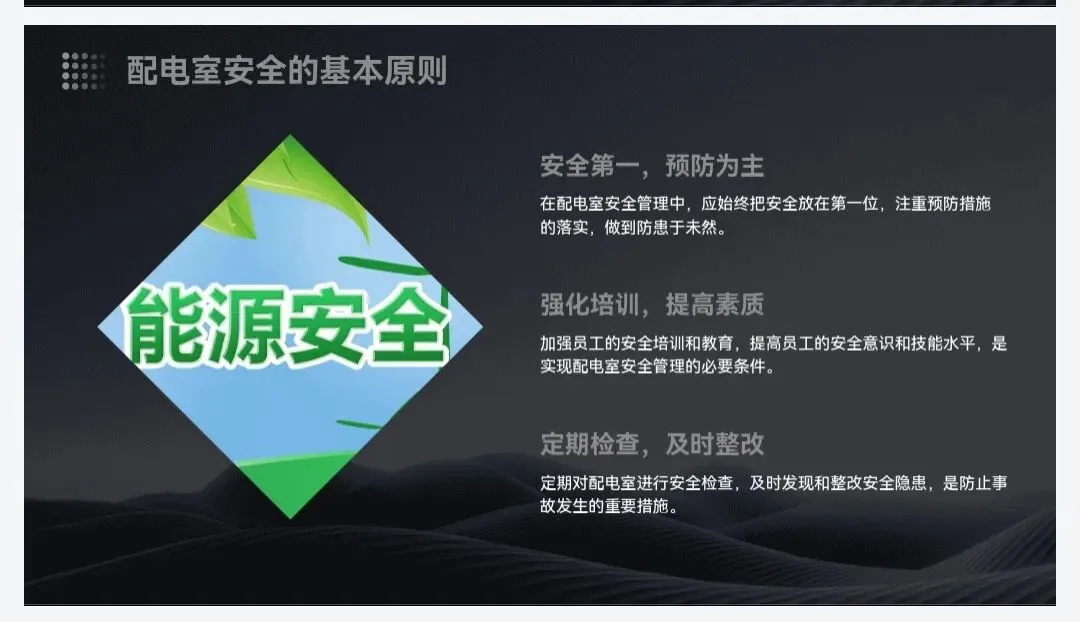 配电室安全的基本原则

能源安全

安全第一，预防为主

在配电室安全管理中，应始终把安全放在第一位，注重预防措施的落实，做到防患于未然。

强化培训，提高素质

加强员工的安全培训和教育，提高员工的安全意识和技能水平，是实现配电室安全管理的必要条件。

定期检查，及时整改

定期对配电室进行安全检查，及时发现和整改安全隐患，是防止事故发生的重要措施。